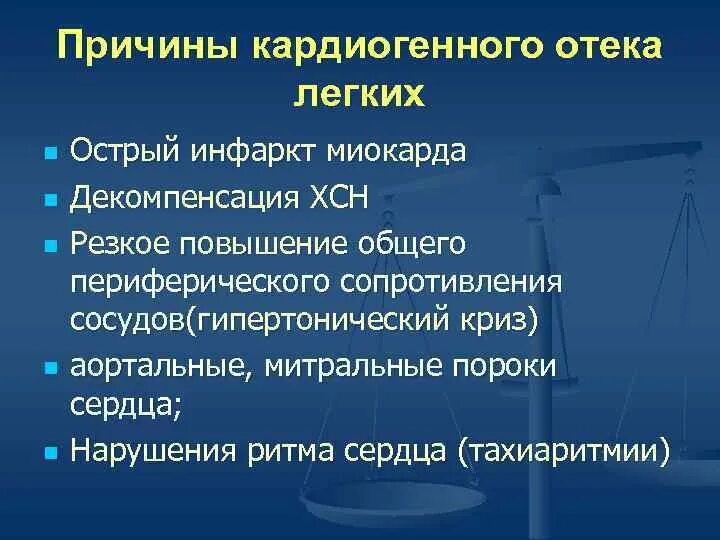 Причины кардиогенного отека легких

Острый инфаркт миокарда

Декомпенсация ХСН

Резкое повышение общего периферического сопротивления сосудов(гипертонический криз)

аортальные, митральные пороки сердца;

Нарушения ритма сердца (тахиаритмии)